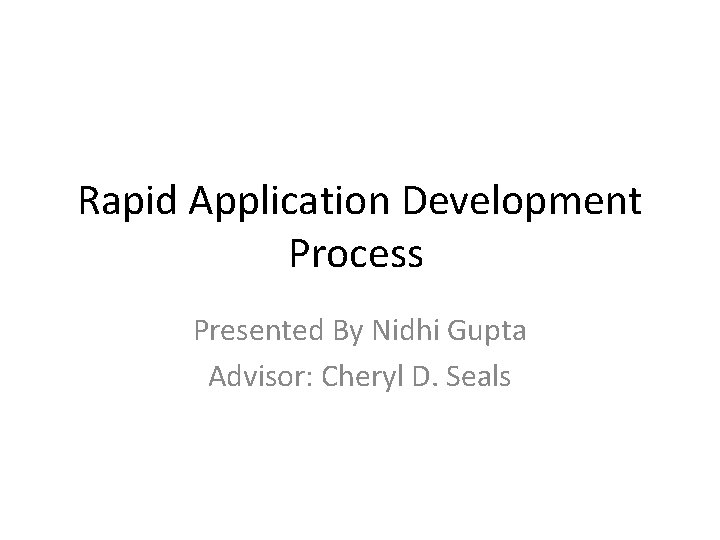 Rapid Application Development Process

Presented By Nidhi Gupta
Advisor: Cheryl D. Seals